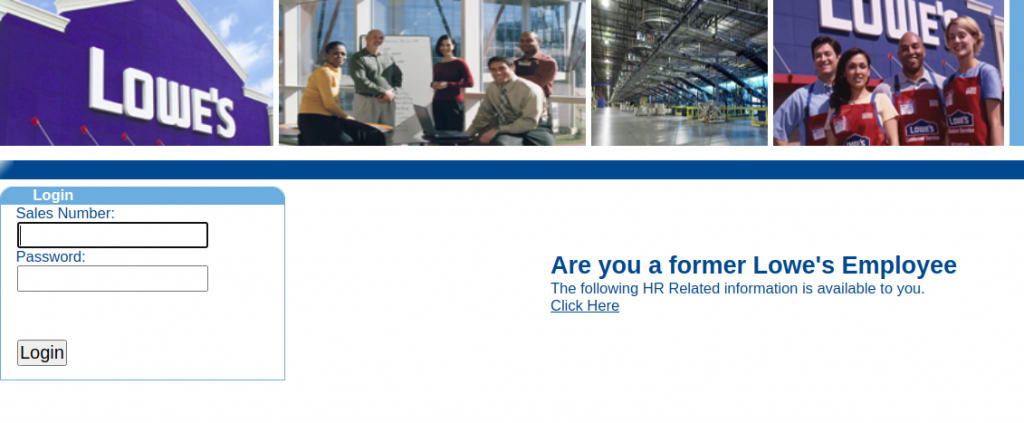 LOWE'S

LOWE'S

LOWE'S

LOWE'S

Login

Sales Number:

Password:

Login

Are you a former Lowe's Employee

The following HR Related information is available to you.

Click Here